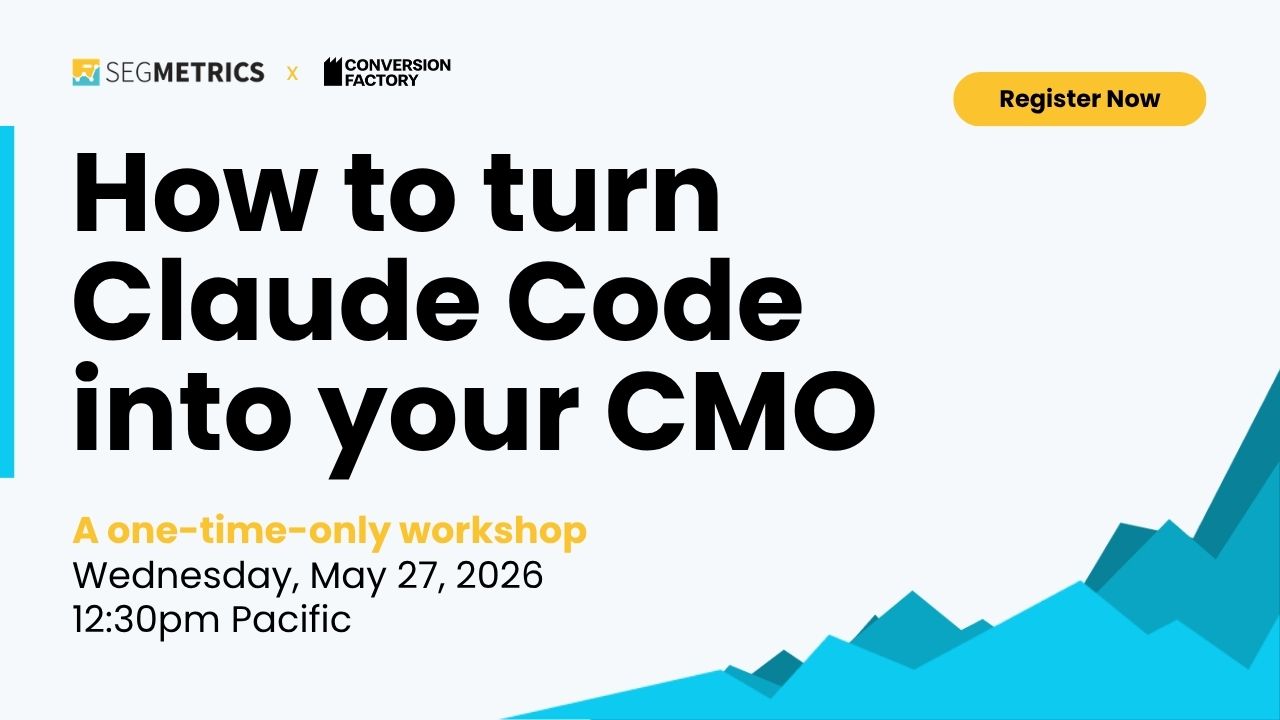 SEGMETRICS x CONVERSION FACTORY

Register Now

How to turn Claude Code into your CMO

A one-time-only workshop
Wednesday, May 27, 2026
12:30pm Pacific